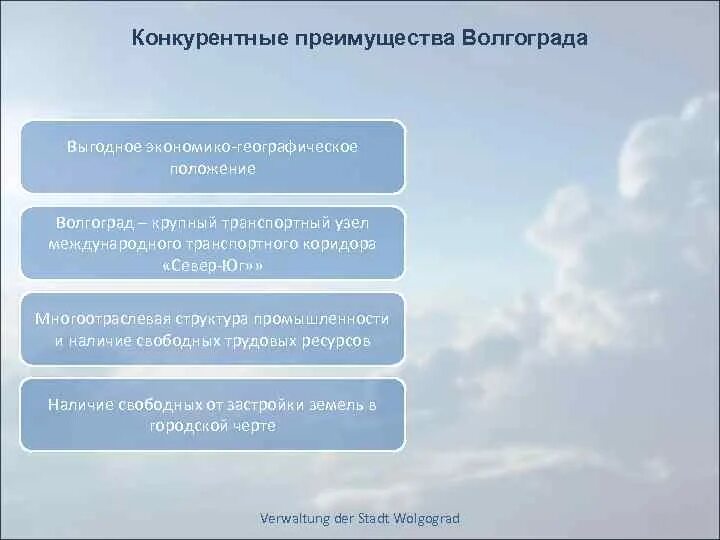 Конкурентные преимущества Волгограда

Выгодное экономико-географическое положение

Волгоград – крупный транспортный узел международного транспортного коридора «Север-Юг»»

Многоотраслевая структура промышленности и наличие свободных трудовых ресурсов

Наличие свободных от застройки земель в городской черте

Verwaltung der Stadt Wolgograd